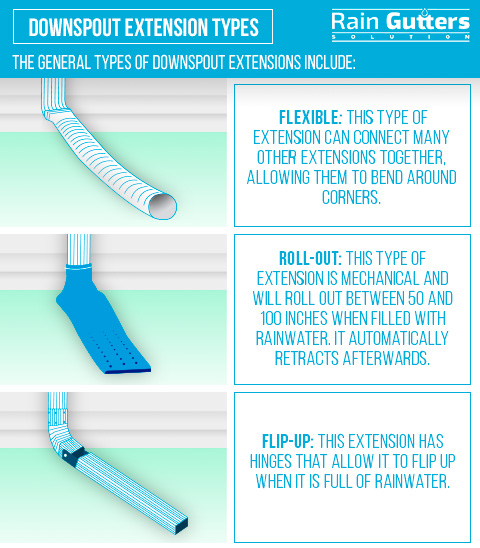 DOWNSPOUT EXTENSION TYPES

Rain Gutters
SOLUTION

THE GENERAL TYPES OF DOWNSPOUT EXTENSIONS INCLUDE:

FLEXIBLE: THIS TYPE OF EXTENSION CAN CONNECT MANY OTHER EXTENSIONS TOGETHER, ALLOWING THEM TO BEND AROUND CORNERS.

ROLL-OUT: THIS TYPE OF EXTENSION IS MECHANICAL AND WILL ROLL OUT BETWEEN 50 AND 100 INCHES WHEN FILLED WITH RAINWATER. IT AUTOMATICALLY RETRACTS AFTERWARDS.

FLIP-UP: THIS EXTENSION HAS HINGES THAT ALLOW IT TO FLIP UP WHEN IT IS FULL OF RAINWATER.